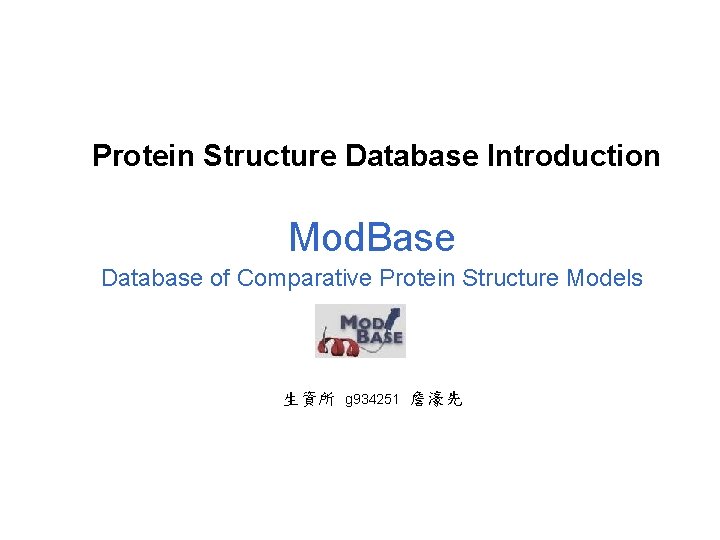 Protein Structure Database Introduction

ModBase

Database of Comparative Protein Structure Models

MOD BASE

生資所 g934251 詹濠先